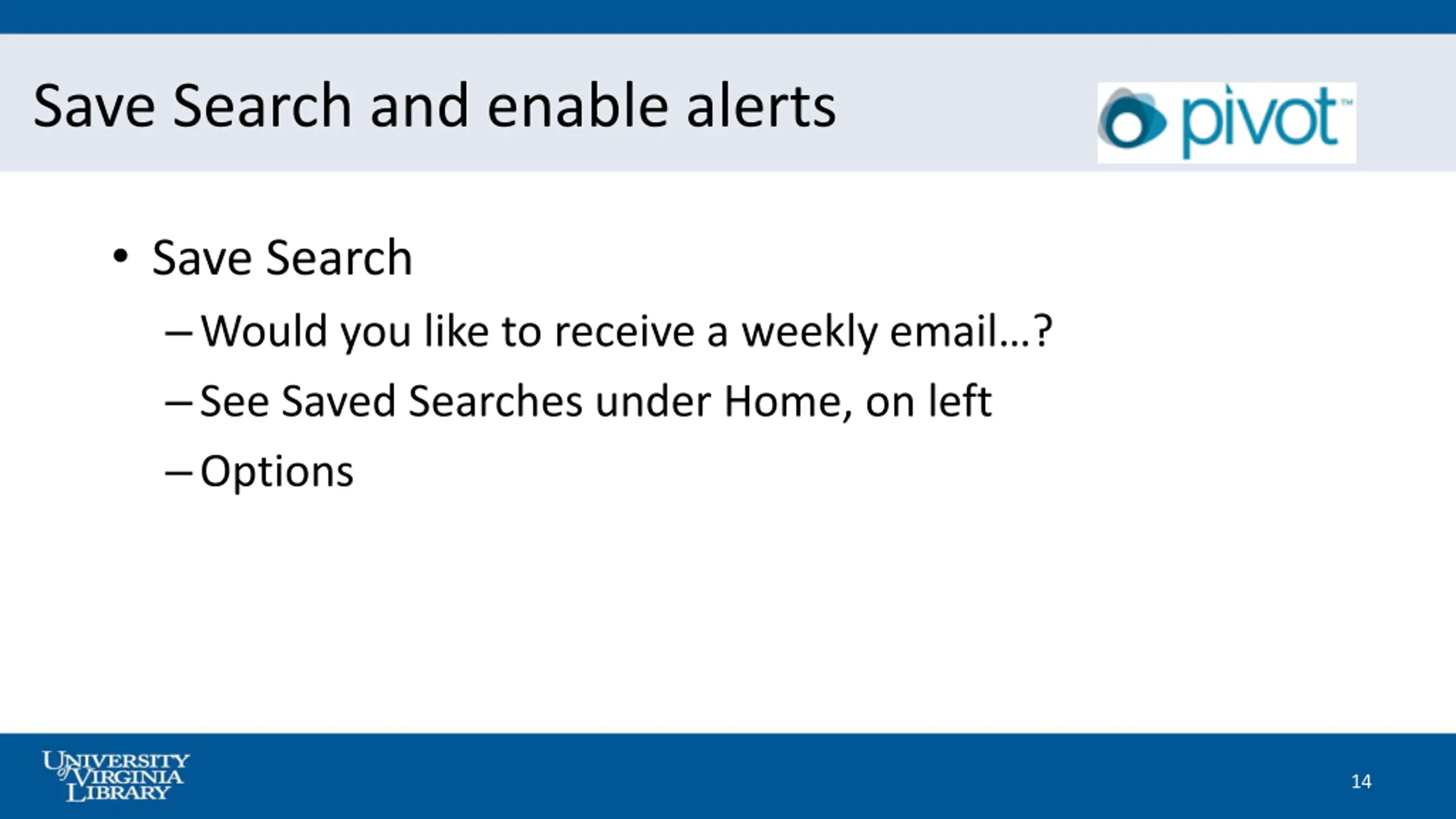 Save Search and enable alerts

pivot™

• Save Search
– Would you like to receive a weekly email…?
– See Saved Searches under Home, on left
– Options

UNIVERSITY of VIRGINIA LIBRARY

14